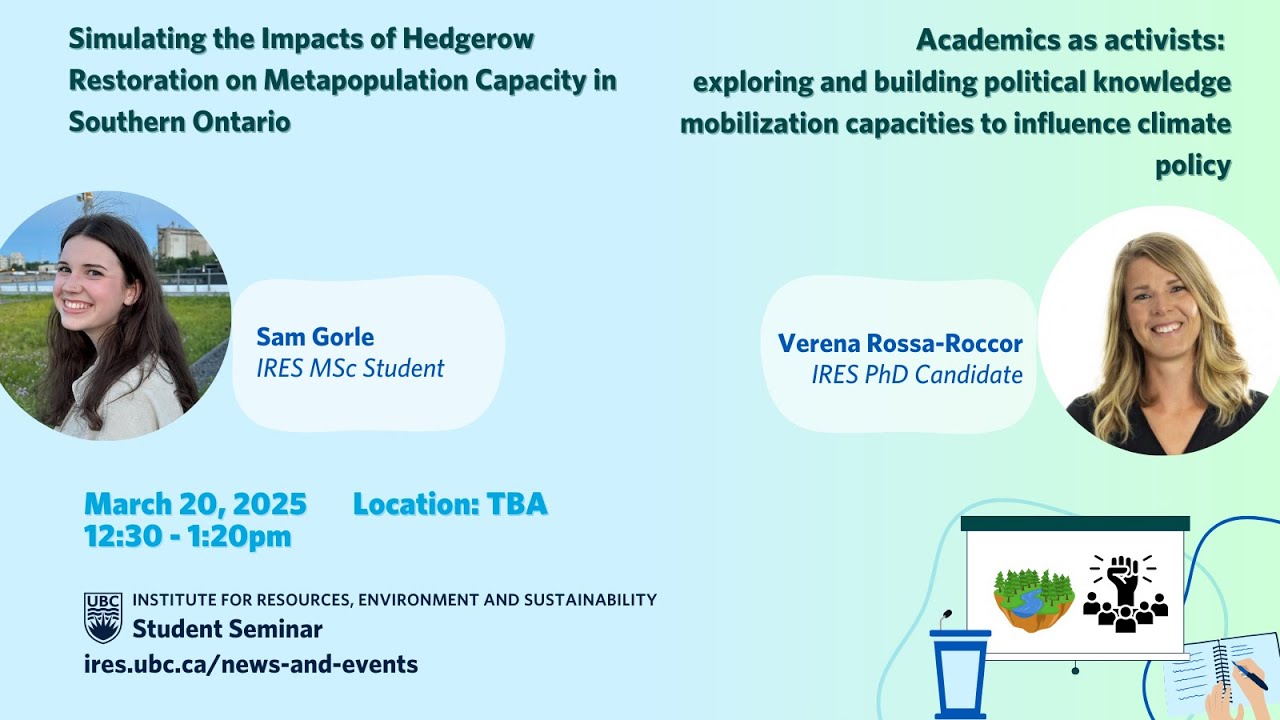 Simulating the Impacts of Hedgerow Restoration on Metapopulation Capacity in Southern Ontario

Academics as activists: exploring and building political knowledge mobilization capacities to influence climate policy

Sam Gorle
IRES MSc Student

Verena Rossa-Roccor
IRES PhD Candidate

March 20, 2025
12:30 - 1:20pm

Location: TBA

UBC
INSTITUTE FOR RESOURCES, ENVIRONMENT AND SUSTAINABILITY
Student Seminar
ires.ubc.ca/news-and-events